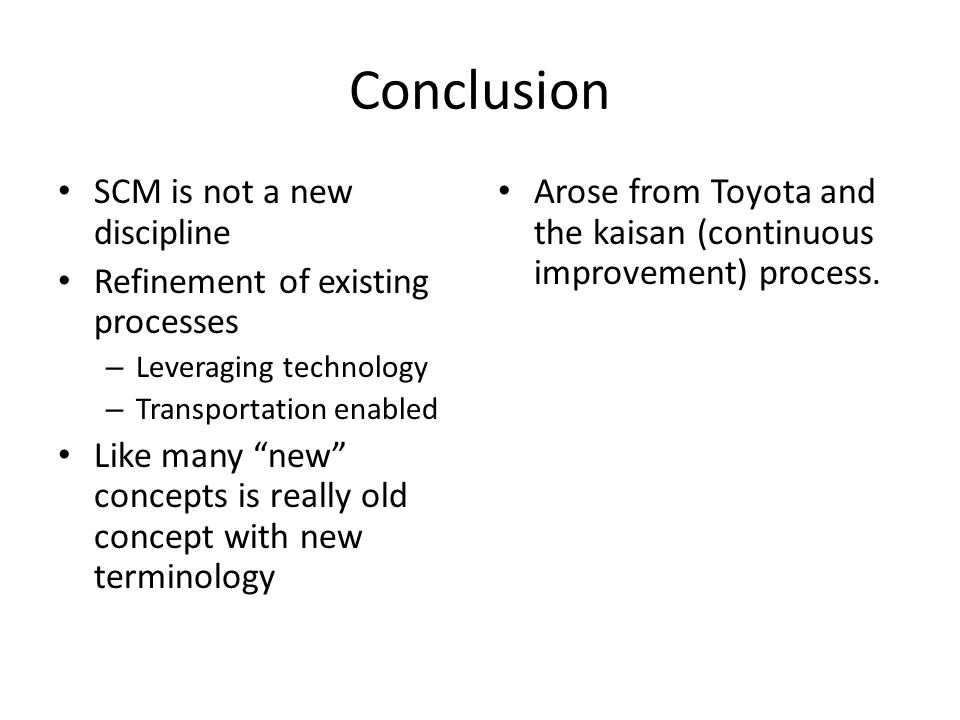 Conclusion

• SCM is not a new discipline
• Refinement of existing processes
– Leveraging technology
– Transportation enabled
• Like many “new” concepts is really old concept with new terminology

• Arose from Toyota and the kaisan (continuous improvement) process.